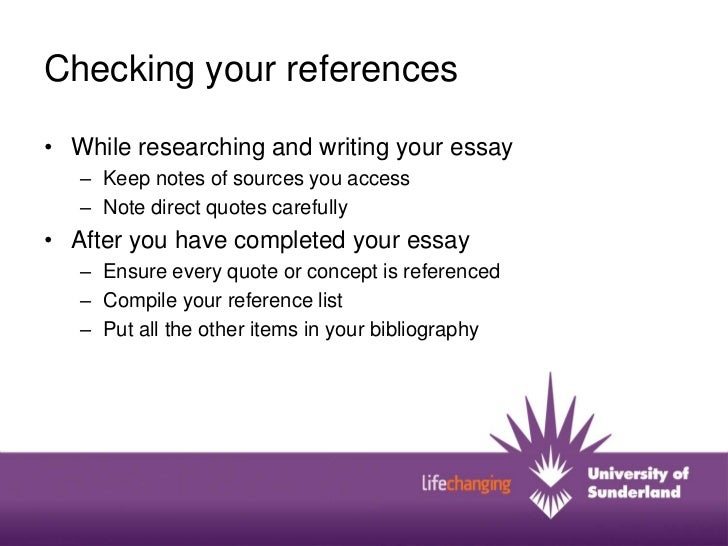 Checking your references

• While researching and writing your essay
  – Keep notes of sources you access
  – Note direct quotes carefully
• After you have completed your essay
  – Ensure every quote or concept is referenced
  – Compile your reference list
  – Put all the other items in your bibliography

lifechanging

University of Sunderland